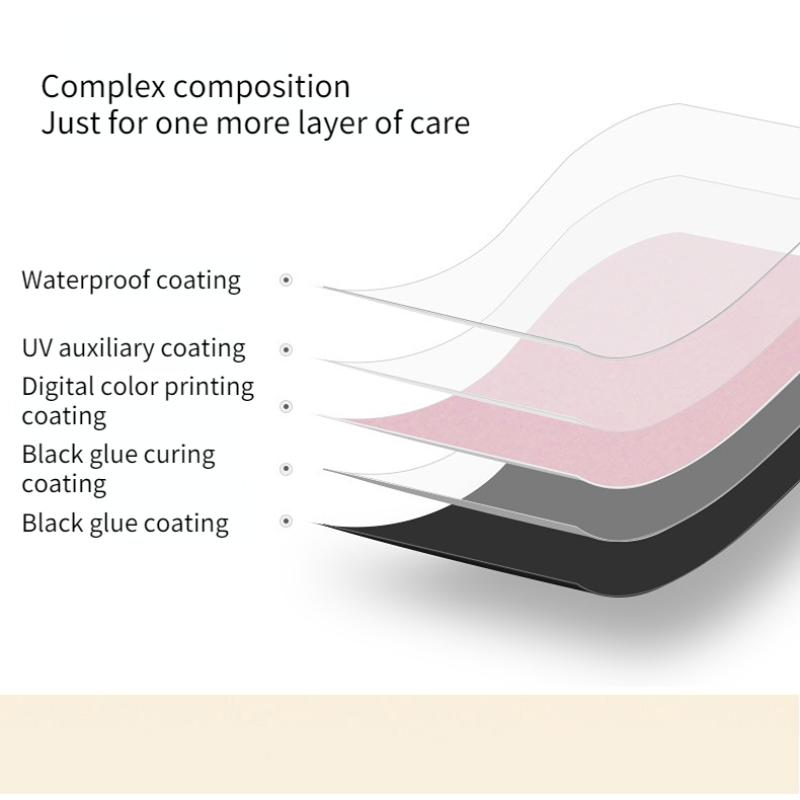 Complex composition
Just for one more layer of care

Waterproof coating

UV auxiliary coating

Digital color printing coating

Black glue curing coating

Black glue coating